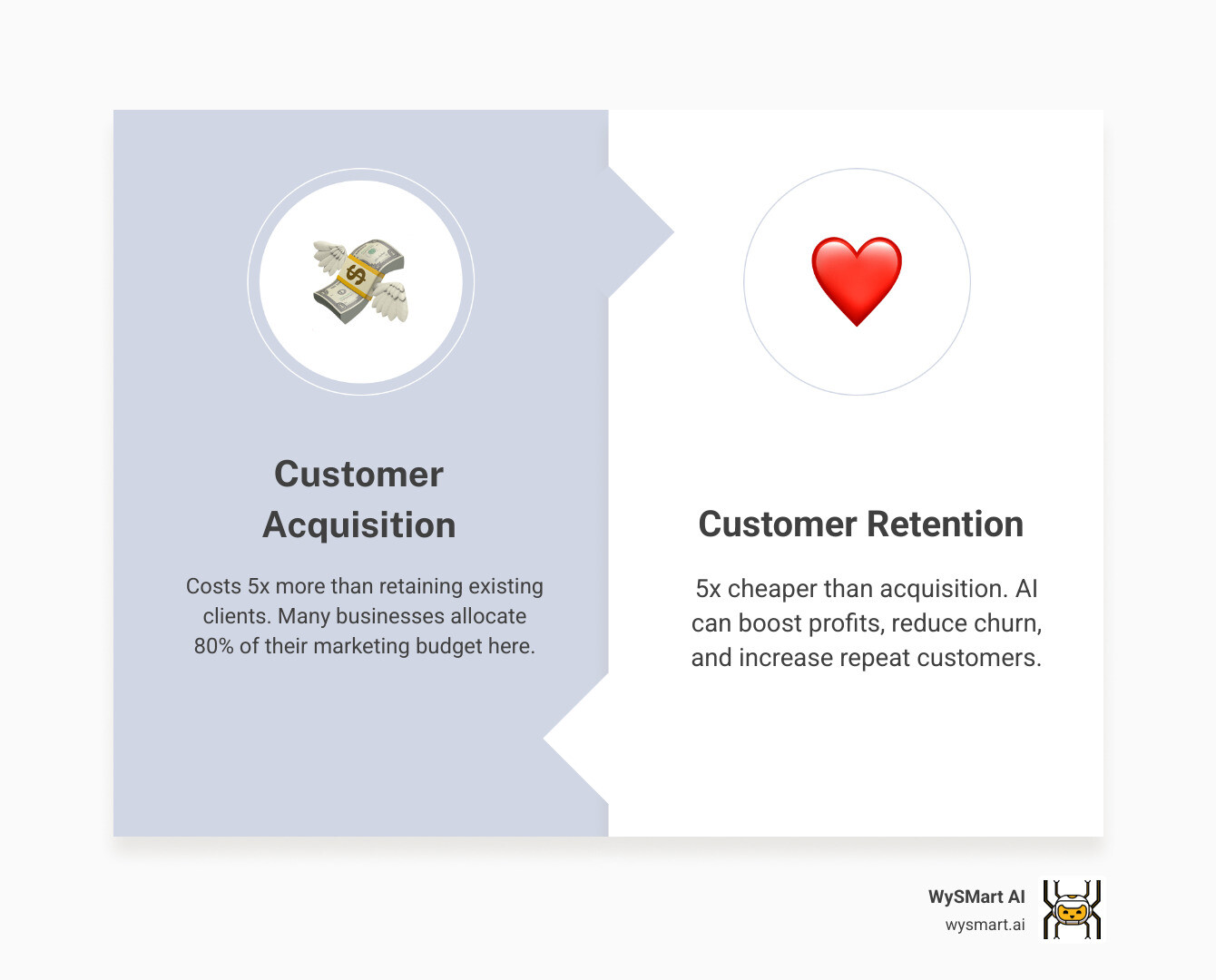 Customer Acquisition

Costs 5x more than retaining existing clients. Many businesses allocate 80% of their marketing budget here.

Customer Retention

5x cheaper than acquisition. AI can boost profits, reduce churn, and increase repeat customers.

WySMart AI
wysmart.ai